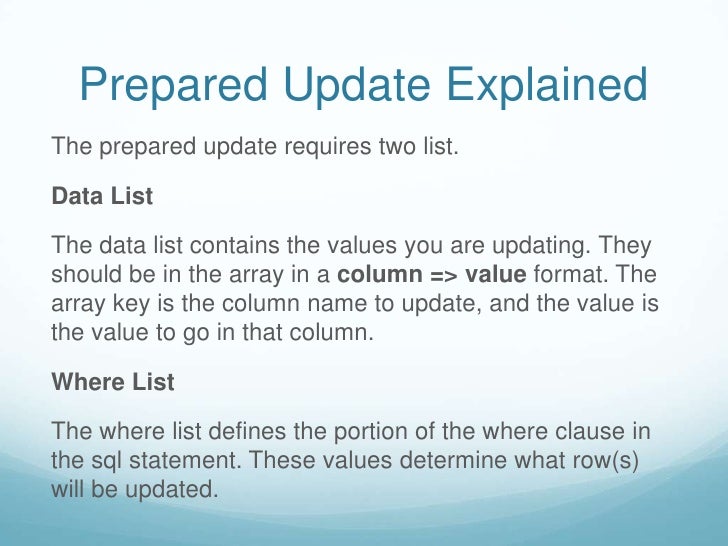 Prepared Update Explained

The prepared update requires two list.

Data List

The data list contains the values you are updating. They should be in the array in a column => value format. The array key is the column name to update, and the value is the value to go in that column.

Where List

The where list defines the portion of the where clause in the sql statement. These values determine what row(s) will be updated.